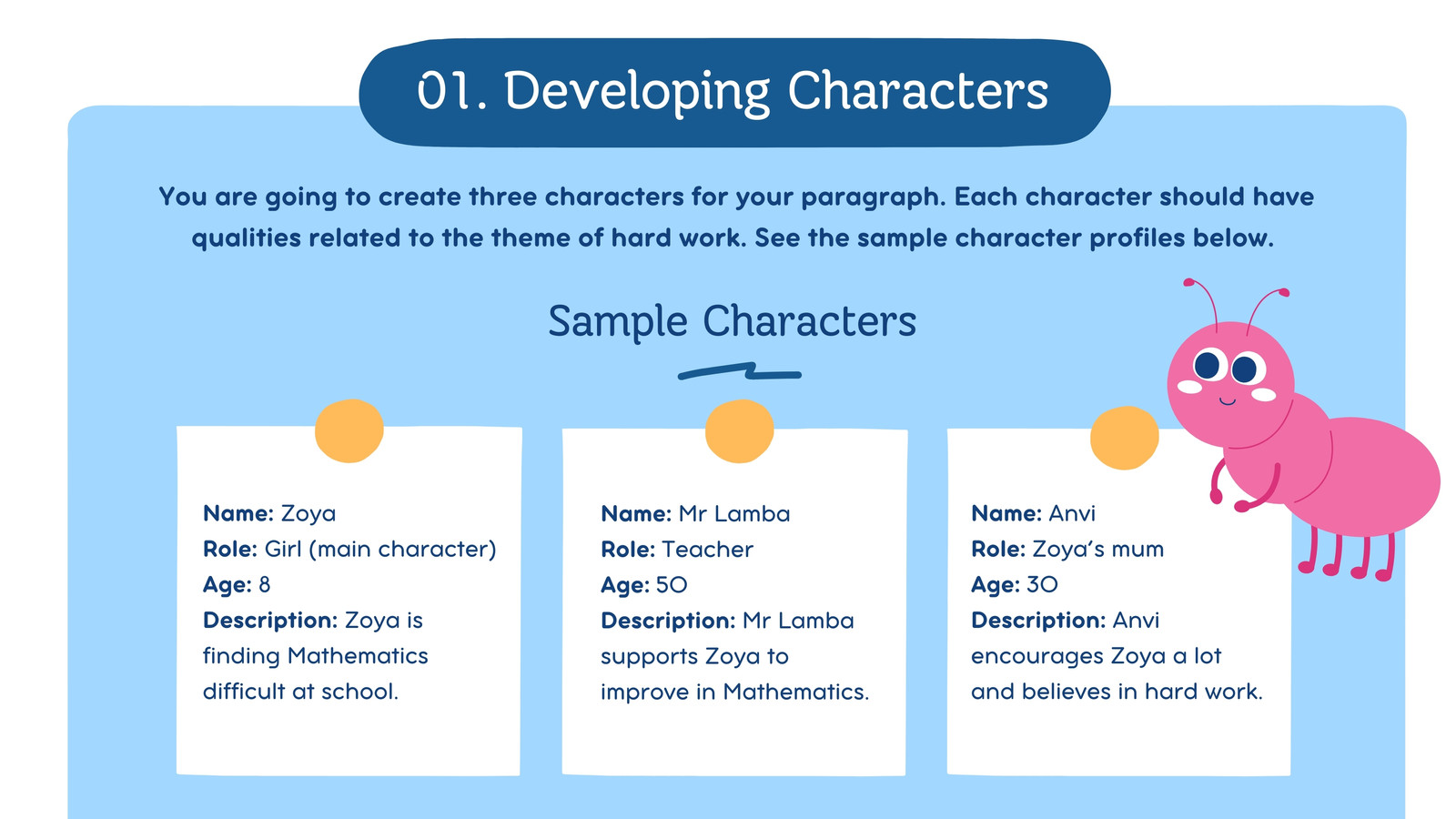 01. Developing Characters

You are going to create three characters for your paragraph. Each character should have qualities related to the theme of hard work. See the sample character profiles below.

Sample Characters

Name: Zoya
Role: Girl (main character)
Age: 8
Description: Zoya is finding Mathematics difficult at school.

Name: Mr Lamba
Role: Teacher
Age: 50
Description: Mr Lamba supports Zoya to improve in Mathematics.

Name: Anvi
Role: Zoya's mum
Age: 30
Description: Anvi encourages Zoya a lot and believes in hard work.